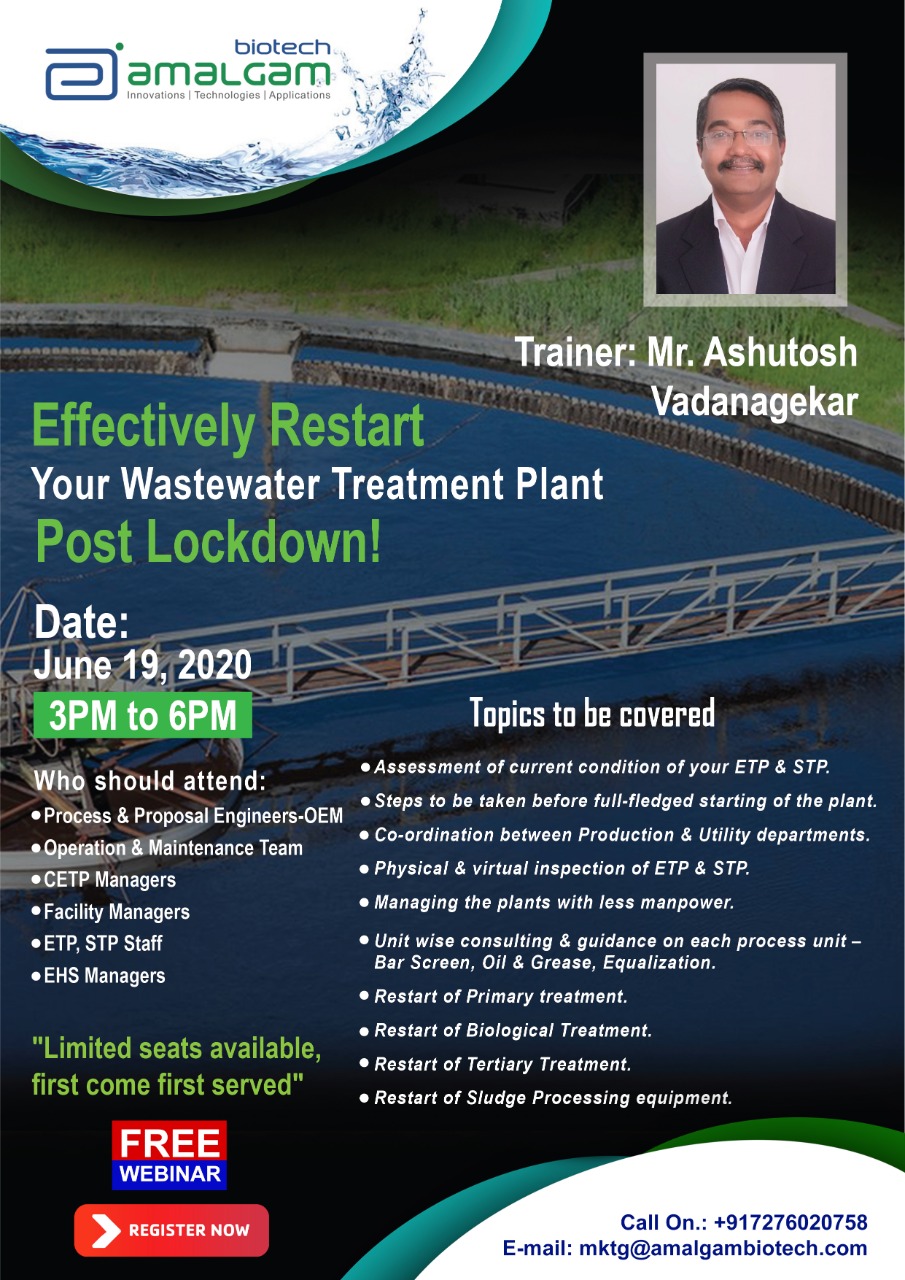 biotech
amalgam
Innovations | Technologies | Applications

Trainer: Mr. Ashutosh Vadanagekar

Effectively Restart
Your Wastewater Treatment Plant
Post Lockdown!

Date:
June 19, 2020
3PM to 6PM

Who should attend:
• Process & Proposal Engineers-OEM
• Operation & Maintenance Team
• CETP Managers
• Facility Managers
• ETP, STP Staff
• EHS Managers

"Limited seats available, first come first served"

FREE
WEBINAR

REGISTER NOW

Topics to be covered
• Assessment of current condition of your ETP & STP.
• Steps to be taken before full-fledged starting of the plant.
• Co-ordination between Production & Utility departments.
• Physical & virtual inspection of ETP & STP.
• Managing the plants with less manpower.
• Unit wise consulting & guidance on each process unit – Bar Screen, Oil & Grease, Equalization.
• Restart of Primary treatment.
• Restart of Biological Treatment.
• Restart of Tertiary Treatment.
• Restart of Sludge Processing equipment.

Call On.: +917276020758
E-mail: mktg@amalgambiotech.com